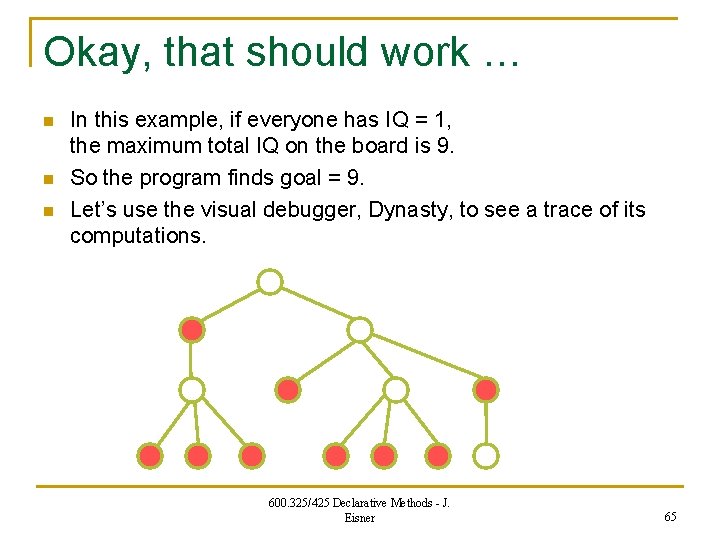 Okay, that should work …

In this example, if everyone has IQ = 1, the maximum total IQ on the board is 9.

So the program finds goal = 9.

Let's use the visual debugger, Dynasty, to see a trace of its computations.

600.325/425 Declarative Methods - J. Eisner

65